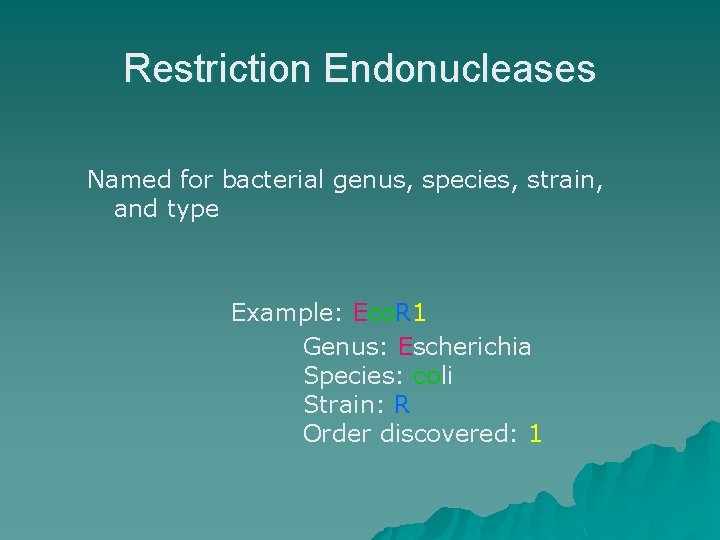 Restriction Endonucleases

Named for bacterial genus, species, strain, and type

Example: EcoR1

Genus: Escherichia
Species: coli
Strain: R
Order discovered: 1